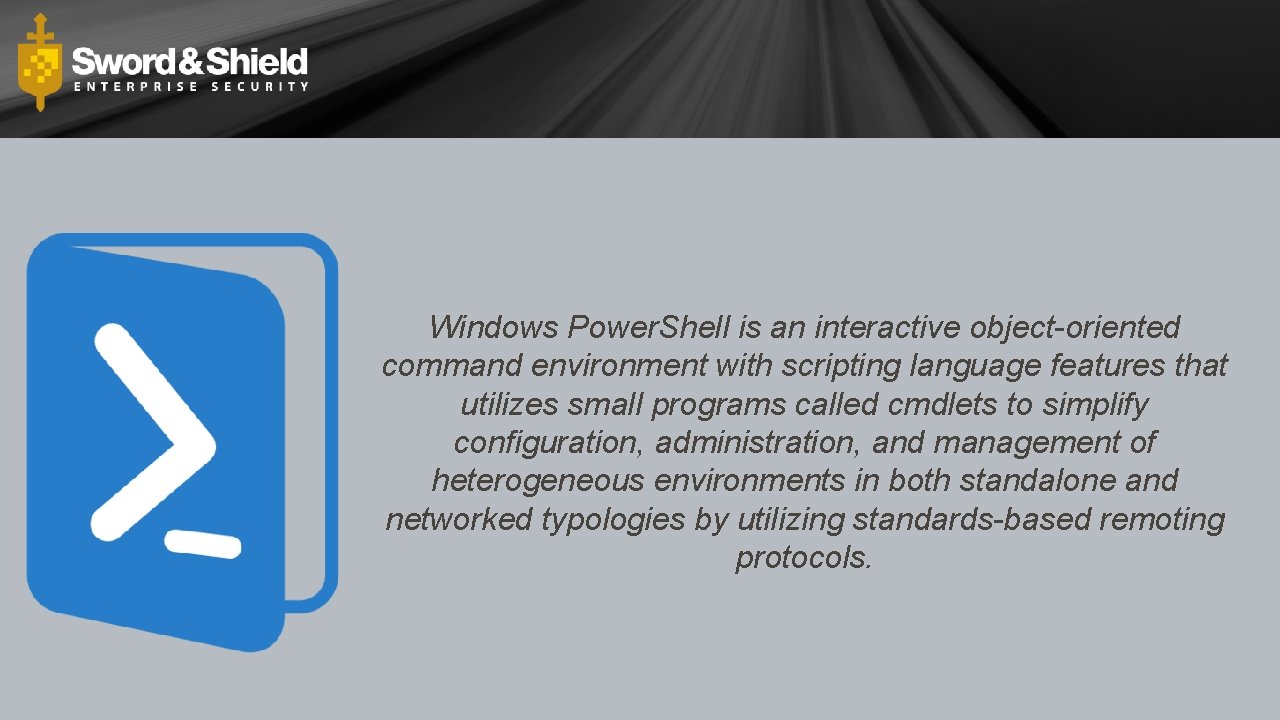 Sword&Shield
ENTERPRISE SECURITY

Windows Power.Shell is an interactive object-oriented command environment with scripting language features that utilizes small programs called cmdlets to simplify configuration, administration, and management of heterogeneous environments in both standalone and networked typologies by utilizing standards-based remoting protocols.